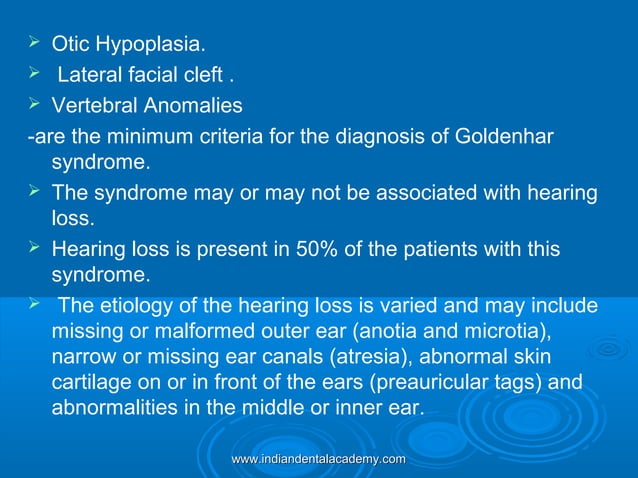 ➢ Otic Hypoplasia.
➢ Lateral facial cleft .
➢ Vertebral Anomalies
-are the minimum criteria for the diagnosis of Goldenhar syndrome.
➢ The syndrome may or may not be associated with hearing loss.
➢ Hearing loss is present in 50% of the patients with this syndrome.
➢ The etiology of the hearing loss is varied and may include missing or malformed outer ear (anotia and microtia), narrow or missing ear canals (atresia), abnormal skin cartilage on or in front of the ears (preauricular tags) and abnormalities in the middle or inner ear.

www.indiandentalacademy.com